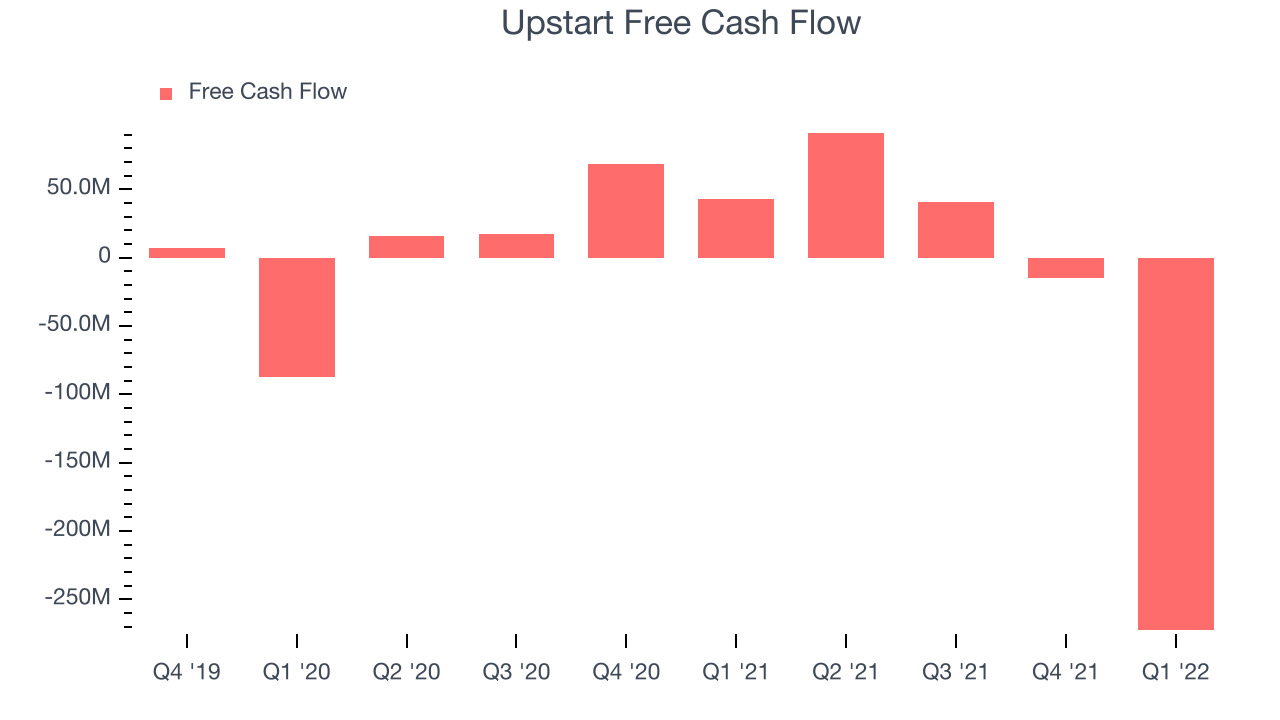 Upstart Free Cash Flow

Free Cash Flow

50.0M
0
-50.0M
-100M
-150M
-200M
-250M

Q4 '19
Q1 '20
Q2 '20
Q3 '20
Q4 '20
Q1 '21
Q2 '21
Q3 '21
Q4 '21
Q1 '22